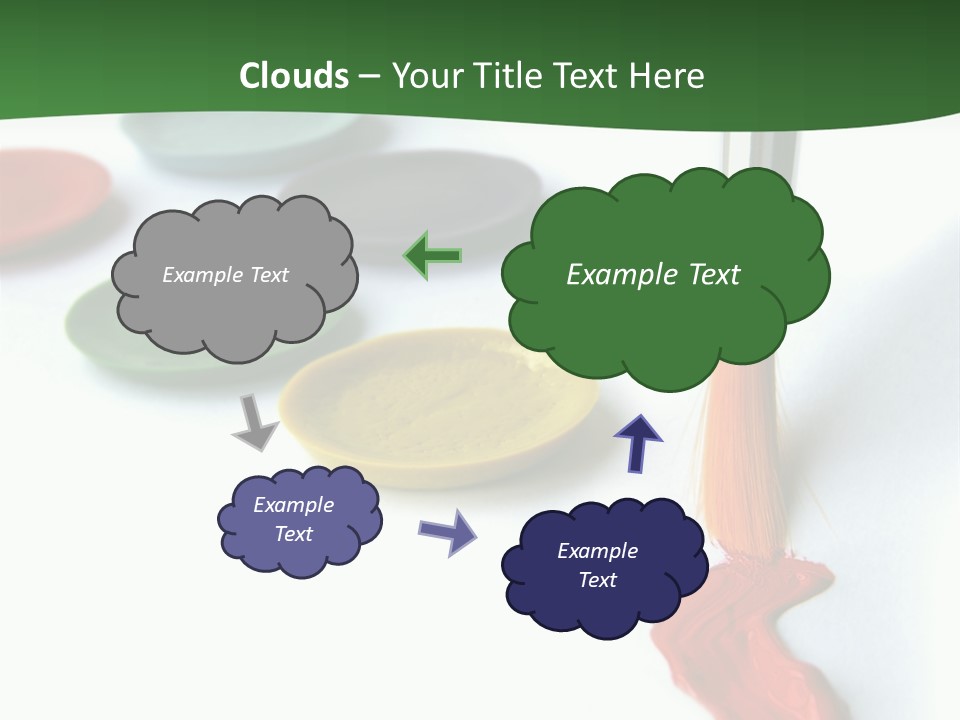 Clouds – Your Title Text Here

Example Text

Example Text

Example Text

Example Text